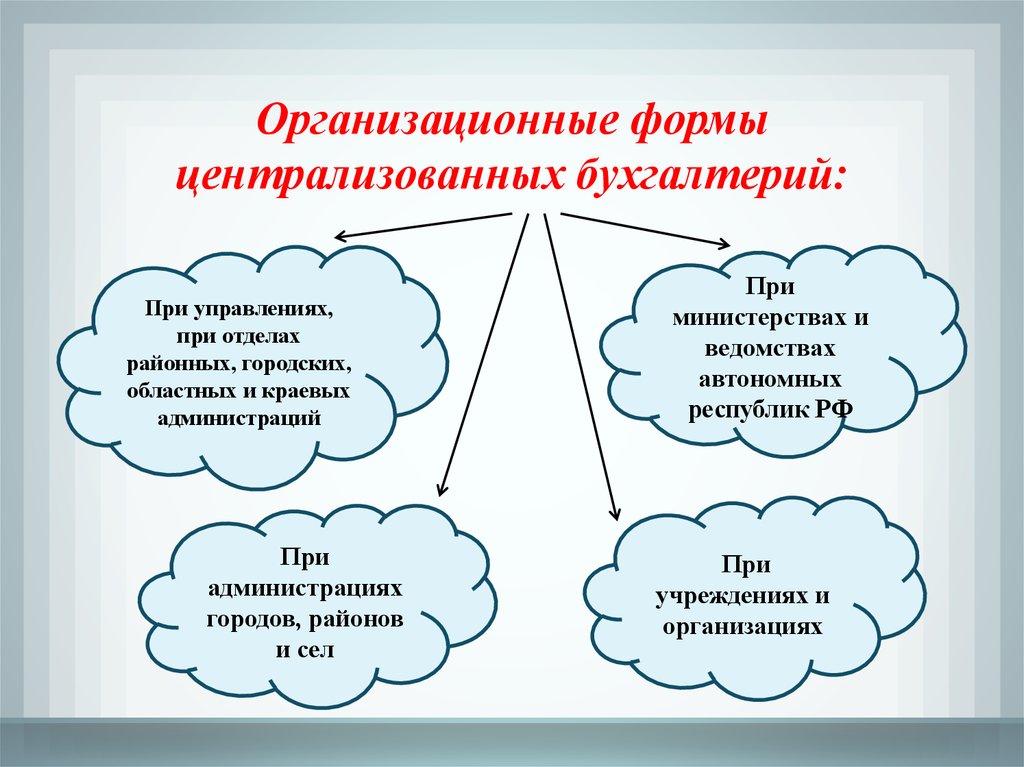 Организационные формы централизованных бухгалтерий:

При управлениях, при отделах районных, городских, областных и краевых администраций

При министерствах и ведомствах автономных республик РФ

При администрациях городов, районов и сел

При учреждениях и организациях